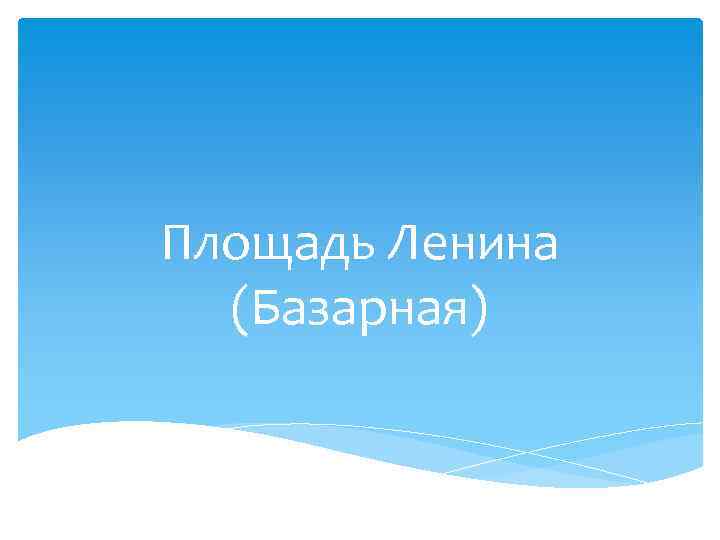 Площадь Ленина (Базарная)